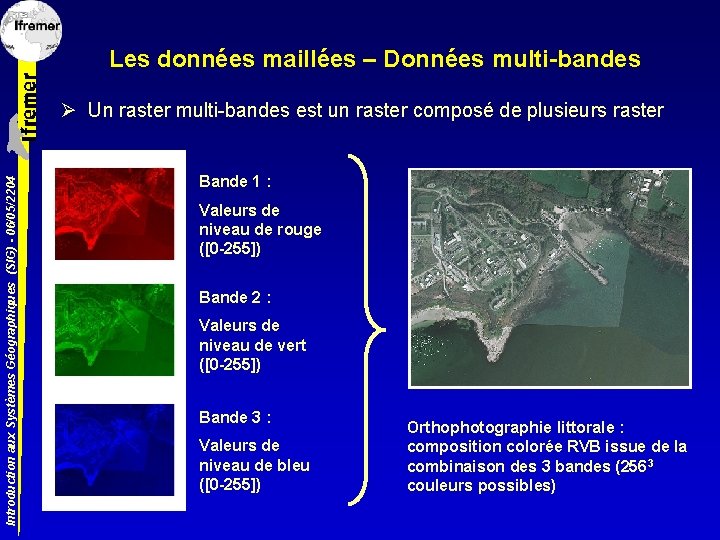 Ifremer

Ifremer

Introduction aux Systèmes Géographiques (SIG) - 06/05/2204

Les données maillées – Données multi-bandes

➢ Un raster multi-bandes est un raster composé de plusieurs raster

Bande 1 :

Valeurs de niveau de rouge ([0-255])

Bande 2 :

Valeurs de niveau de vert ([0-255])

Bande 3 :

Valeurs de niveau de bleu ([0-255])

Orthophotographie littorale : composition colorée RVB issue de la combinaison des 3 bandes ($256^3$ couleurs possibles)